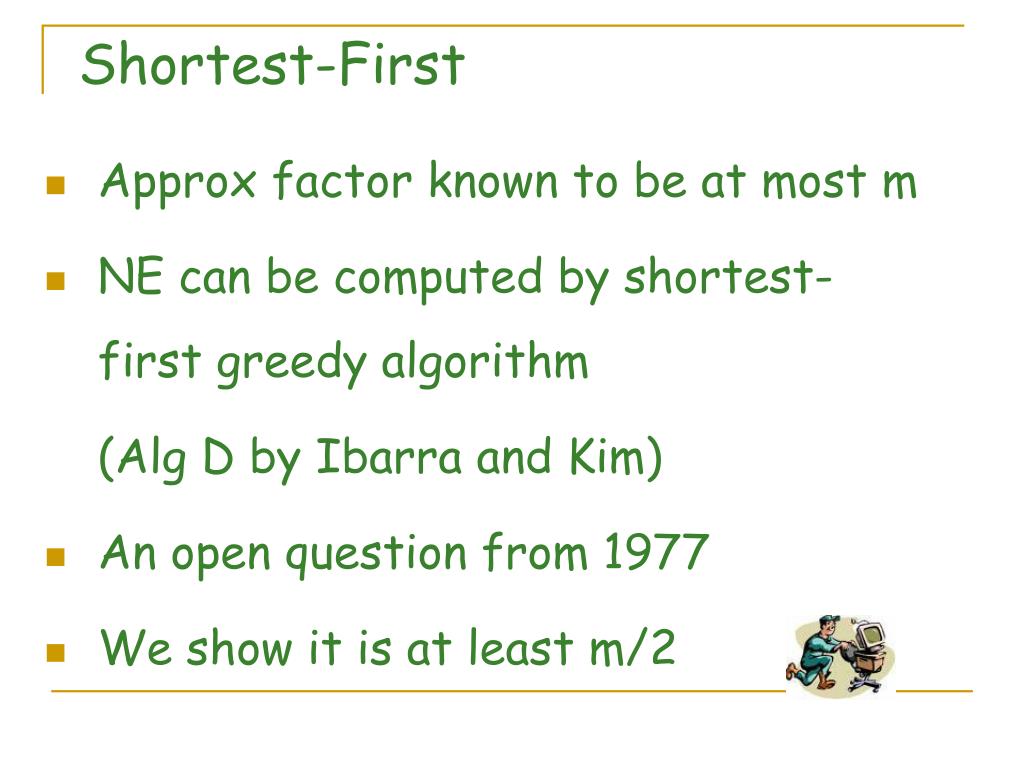 Shortest-First

Approx factor known to be at most m

NE can be computed by shortest-first greedy algorithm

(Alg D by Ibarra and Kim)

An open question from 1977

We show it is at least m/2